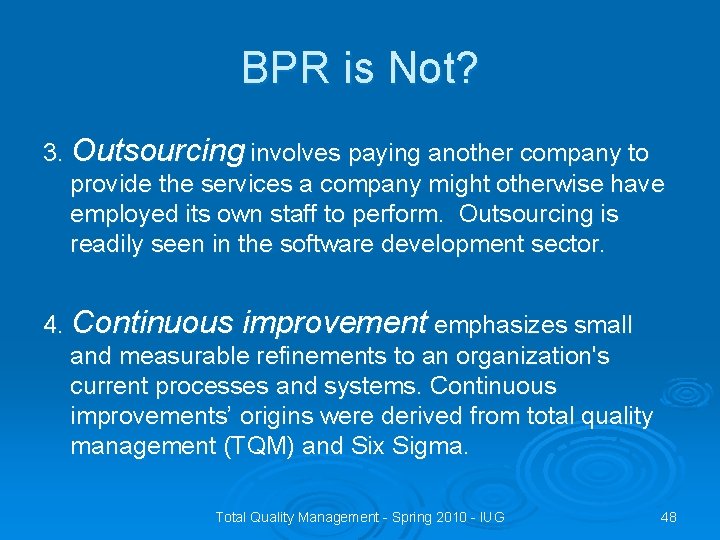 BPR is Not?

3. Outsourcing involves paying another company to provide the services a company might otherwise have employed its own staff to perform. Outsourcing is readily seen in the software development sector.

4. Continuous improvement emphasizes small and measurable refinements to an organization's current processes and systems. Continuous improvements' origins were derived from total quality management (TQM) and Six Sigma.

Total Quality Management - Spring 2010 - IUG

48